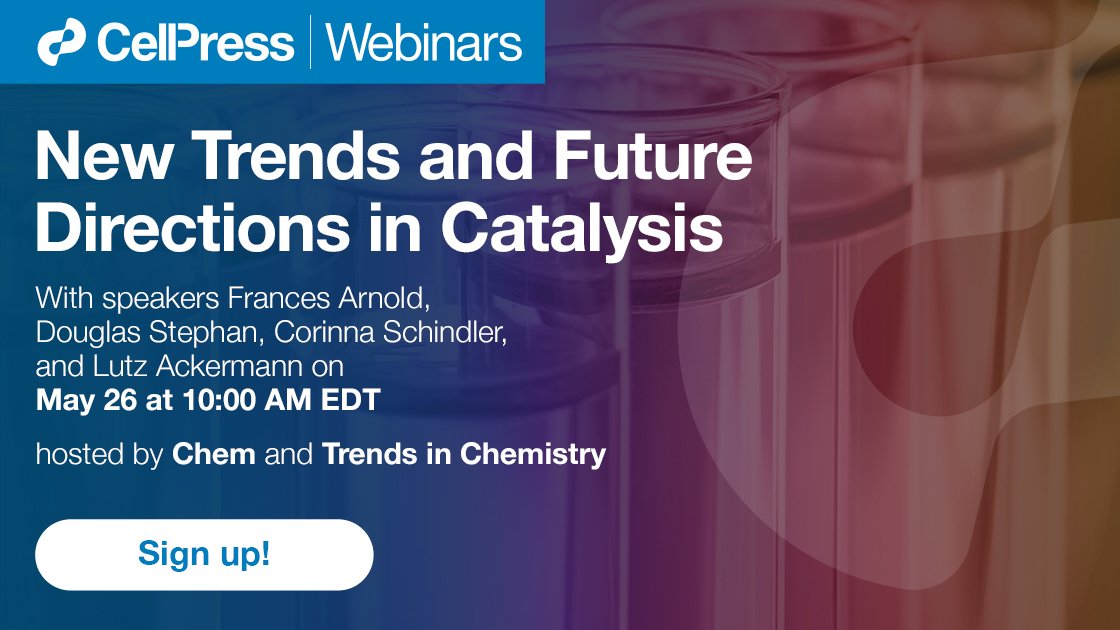 CellPress | Webinars

New Trends and Future Directions in Catalysis

With speakers Frances Arnold, Douglas Stephan, Corinna Schindler, and Lutz Ackermann on
May 26 at 10:00 AM EDT

hosted by Chem and Trends in Chemistry

Sign up!